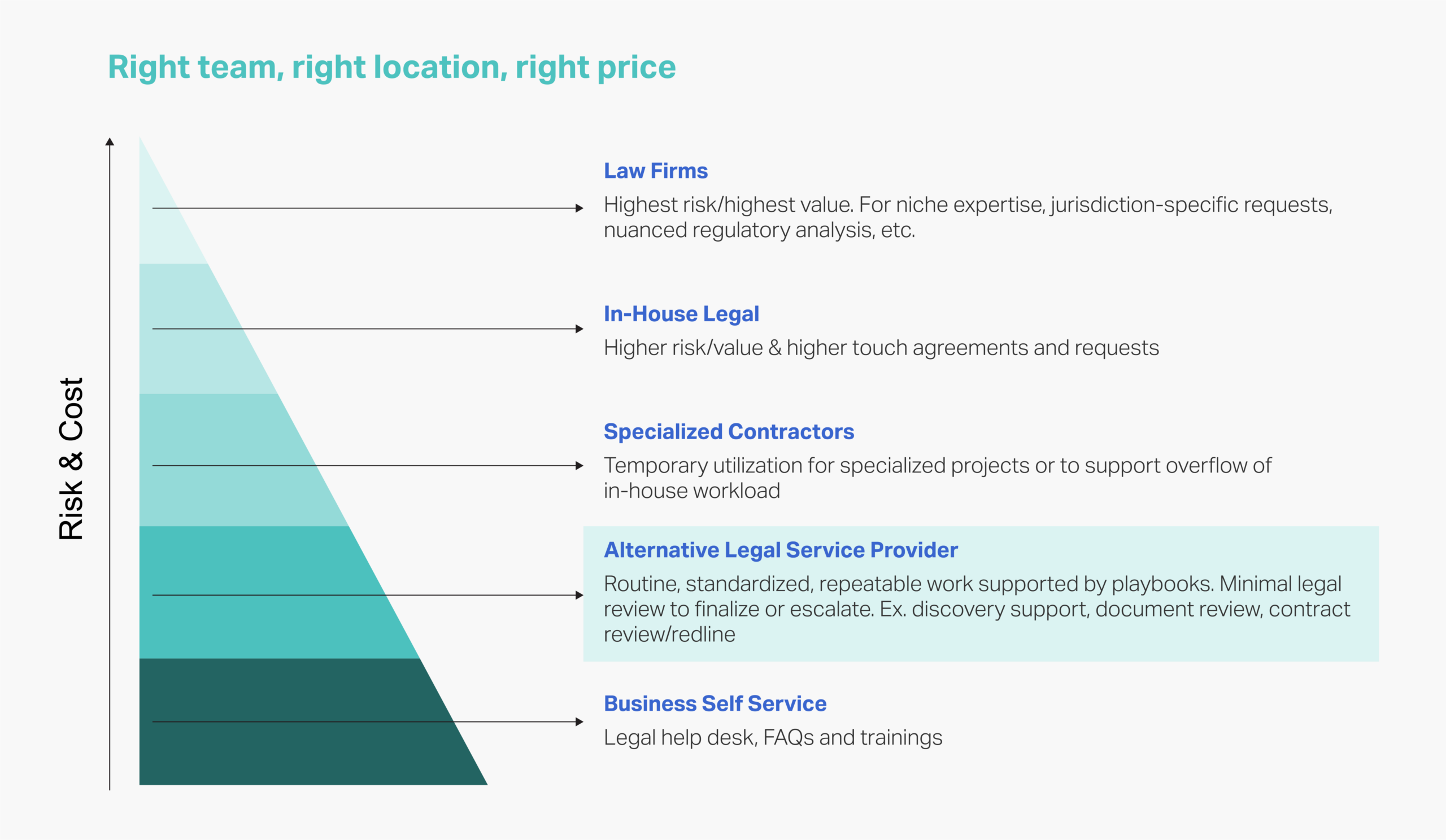 Right team, right location, right price

Risk & Cost

Law Firms
Highest risk/highest value. For niche expertise, jurisdiction-specific requests, nuanced regulatory analysis, etc.

In-House Legal
Higher risk/value & higher touch agreements and requests

Specialized Contractors
Temporary utilization for specialized projects or to support overflow of in-house workload

Alternative Legal Service Provider
Routine, standardized, repeatable work supported by playbooks. Minimal legal review to finalize or escalate. Ex. discovery support, document review, contract review/redline

Business Self Service
Legal help desk, FAQs and trainings